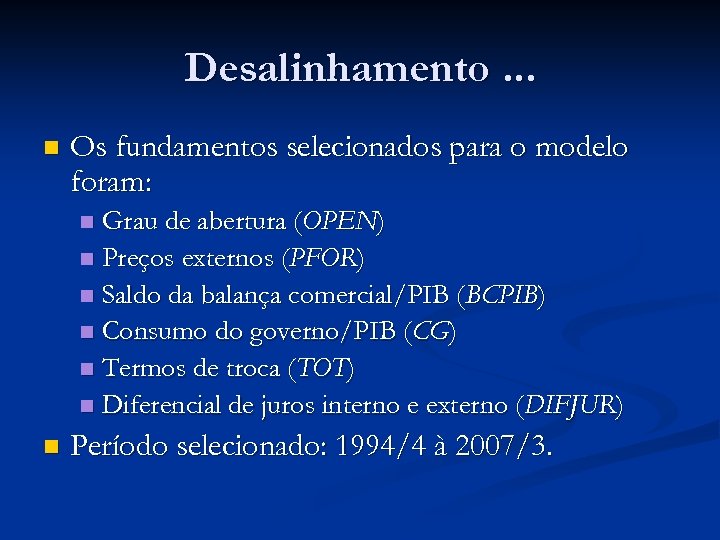 Desalinhamento ...

Os fundamentos selecionados para o modelo foram:

Grau de abertura (OPEN)

Preços externos (PFOR)

Saldo da balança comercial/PIB (BCPIB)

Consumo do governo/PIB (CG)

Termos de troca (TOT)

Diferencial de juros interno e externo (DIFJUR)

Período selecionado: 1994/4 à 2007/3.